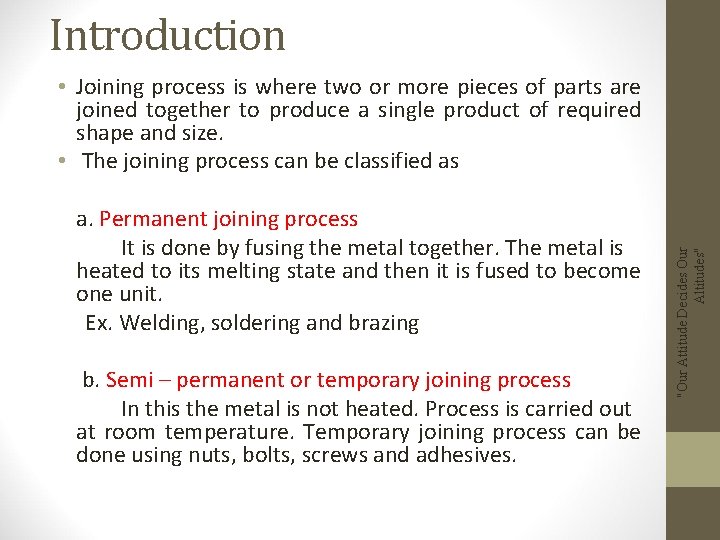 Introduction

• Joining process is where two or more pieces of parts are joined together to produce a single product of required shape and size.
• The joining process can be classified as

a. Permanent joining process
It is done by fusing the metal together. The metal is heated to its melting state and then it is fused to become one unit.
Ex. Welding, soldering and brazing

b. Semi – permanent or temporary joining process
In this the metal is not heated. Process is carried out at room temperature. Temporary joining process can be done using nuts, bolts, screws and adhesives.

"Our Attitude Decides Our Altitudes"